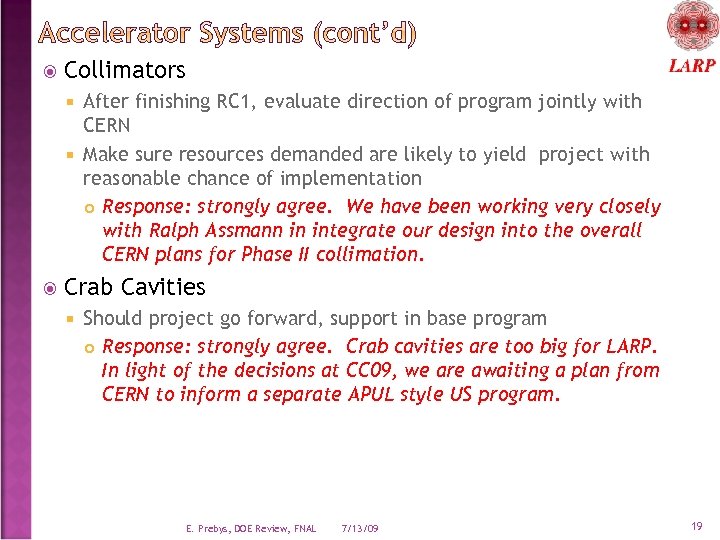 Accelerator Systems (cont'd)

LARP

Collimators

After finishing RC1, evaluate direction of program jointly with CERN

Make sure resources demanded are likely to yield project with reasonable chance of implementation

Response: strongly agree. We have been working very closely with Ralph Assmann in integrate our design into the overall CERN plans for Phase II collimation.

Crab Cavities

Should project go forward, support in base program

Response: strongly agree. Crab cavities are too big for LARP. In light of the decisions at CC09, we are awaiting a plan from CERN to inform a separate APUL style US program.

E. Prebys, DOE Review, FNAL 7/13/09 19